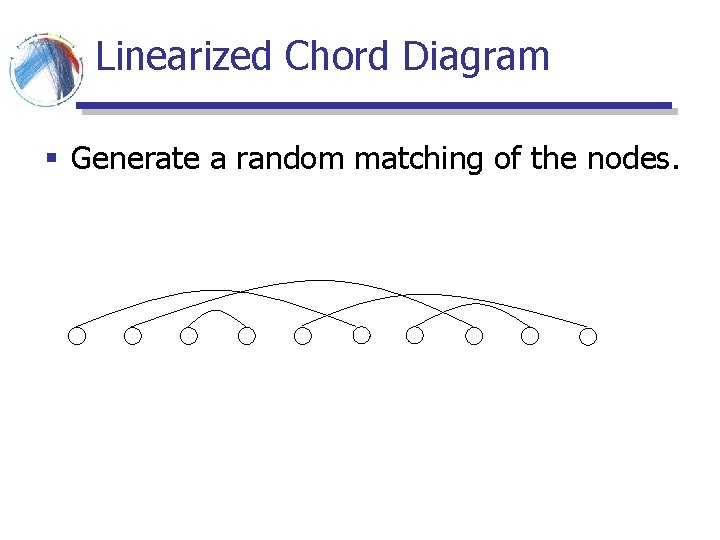 Linearized Chord Diagram

▪ Generate a random matching of the nodes.